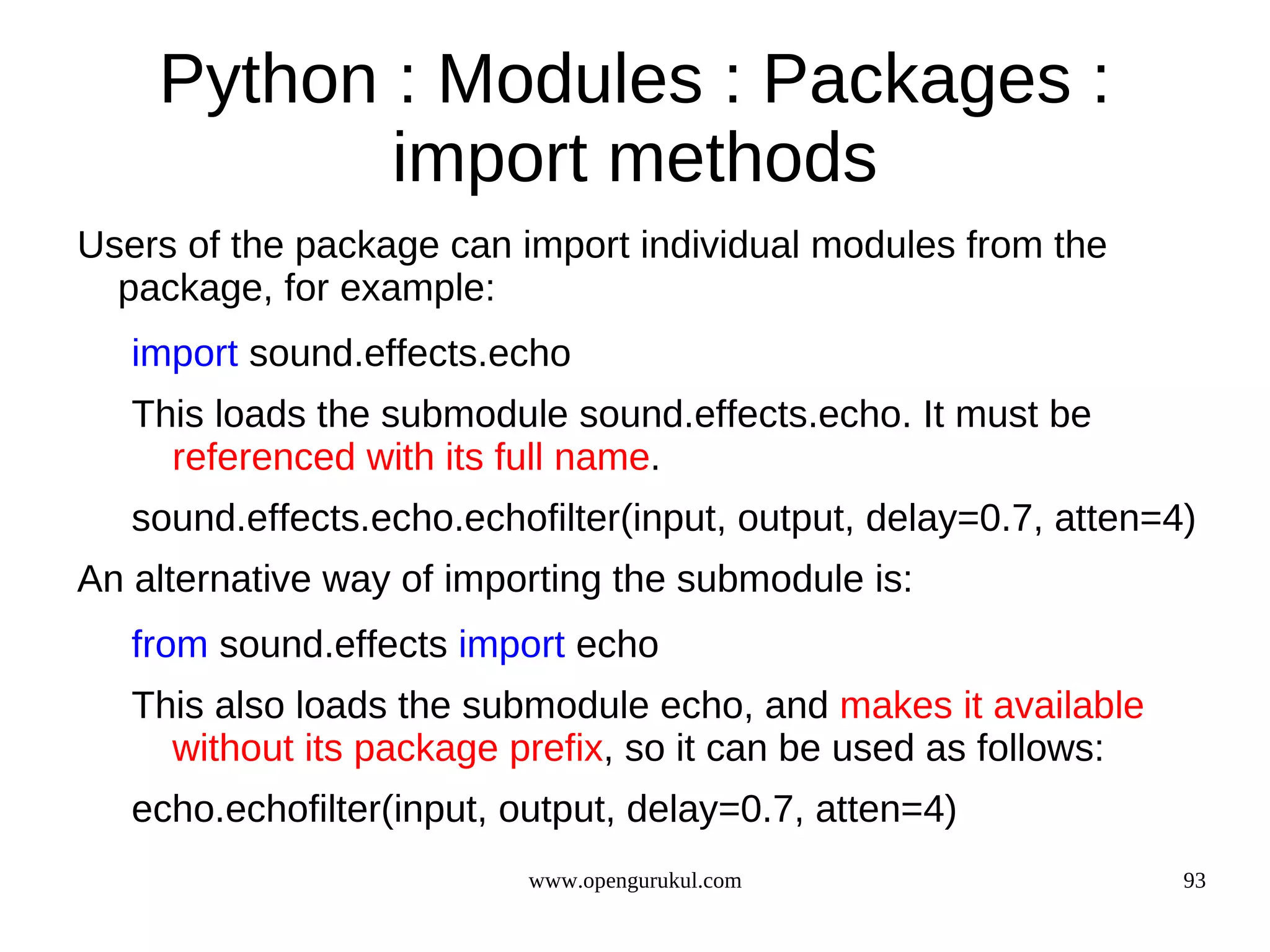 Python : Modules : Packages : import methods

Users of the package can import individual modules from the package, for example:

import sound.effects.echo

This loads the submodule sound.effects.echo. It must be referenced with its full name.

sound.effects.echo.echofilter(input, output, delay=0.7, atten=4)

An alternative way of importing the submodule is:

from sound.effects import echo

This also loads the submodule echo, and makes it available without its package prefix, so it can be used as follows:

echo.echofilter(input, output, delay=0.7, atten=4)

www.opengurukul.com

93